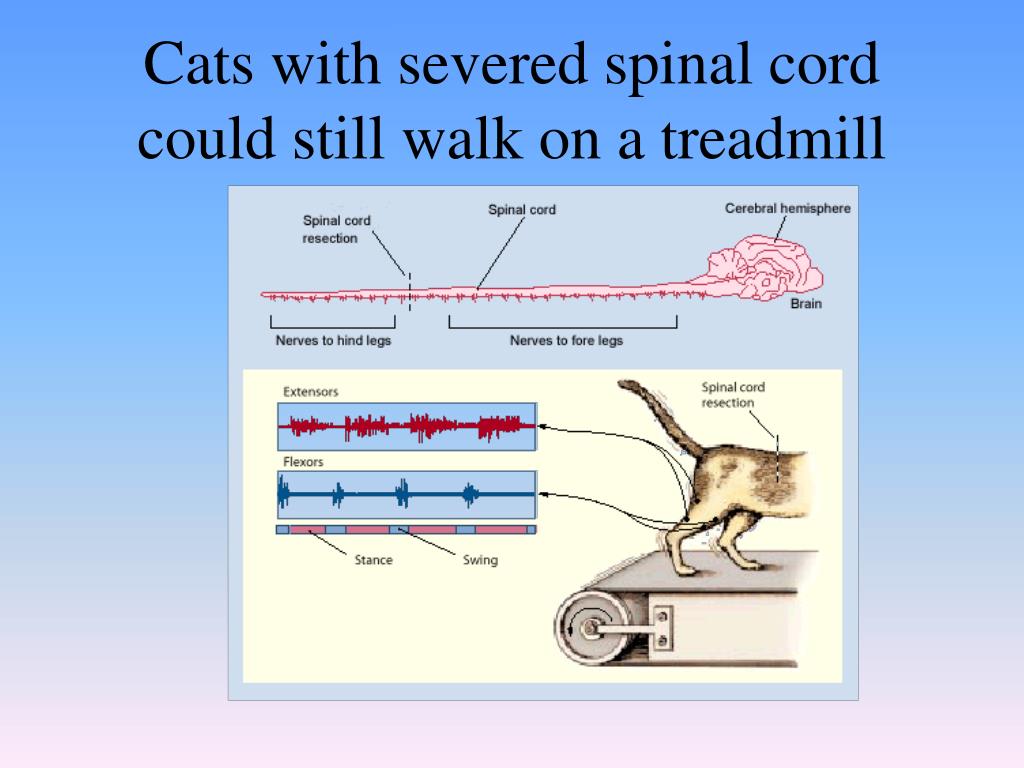 Cats with severed spinal cord could still walk on a treadmill

Spinal cord resection

Spinal cord

Cerebral hemisphere

Brain

Nerves to hind legs

Nerves to fore legs

Extensors

Flexors

Stance

Swing

Spinal cord resection